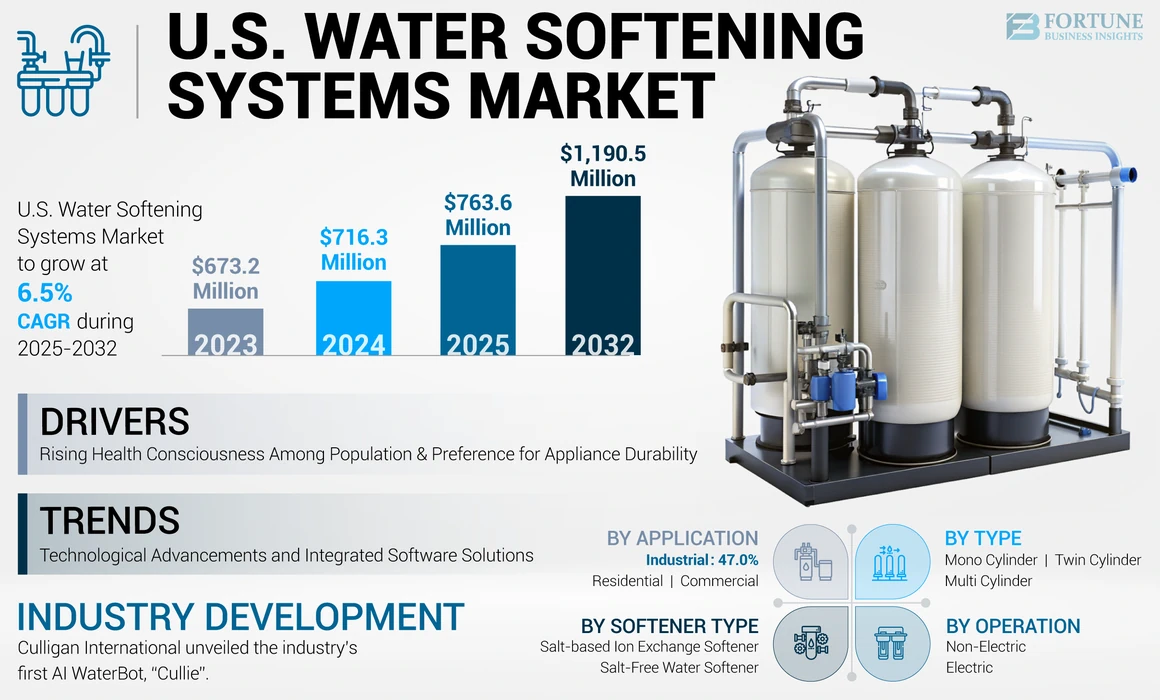 U.S. WATER SOFTENING SYSTEMS MARKET

FORTUNE BUSINESS INSIGHTS

U.S. Water Softening Systems Market to grow at 6.5% CAGR during 2025-2032

$673.2 Million
2023

$716.3 Million
2024

$763.6 Million
2025

$1,190.5 Million
2032

DRIVERS
Rising Health Consciousness Among Population & Preference for Appliance Durability

TRENDS
Technological Advancements and Integrated Software Solutions

INDUSTRY DEVELOPMENT
Culligan International unveiled the industry's first AI WaterBot, "Cullie".

BY APPLICATION
Industrial : 47.0%
Residential | Commercial

BY TYPE
Mono Cylinder | Twin Cylinder
Multi Cylinder

BY SOFTENER TYPE
Salt-based Ion Exchange Softener
Salt-Free Water Softener

BY OPERATION
Non-Electric
Electric